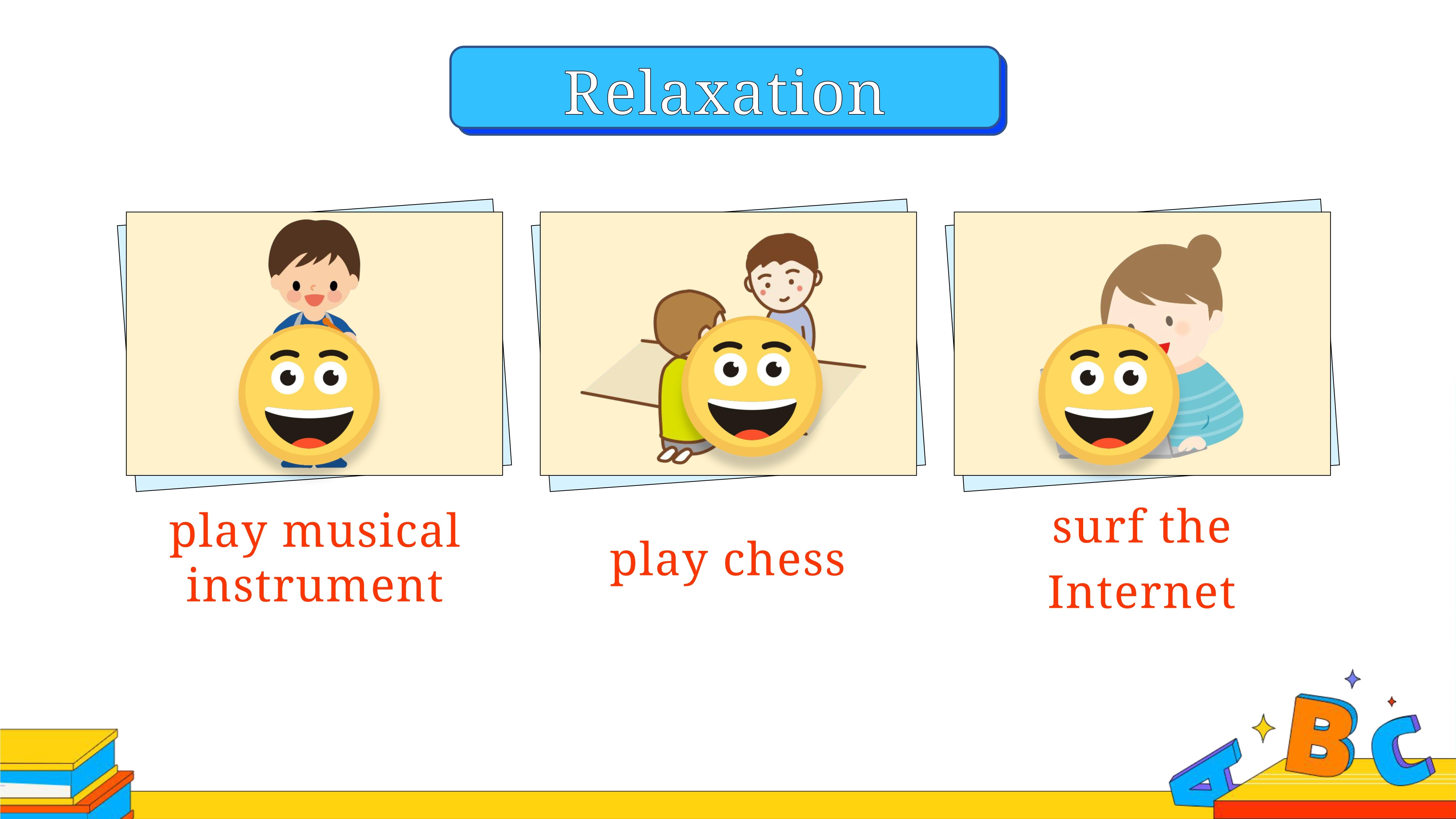 Relaxation

play musical instrument

play chess

surf the Internet

A B C